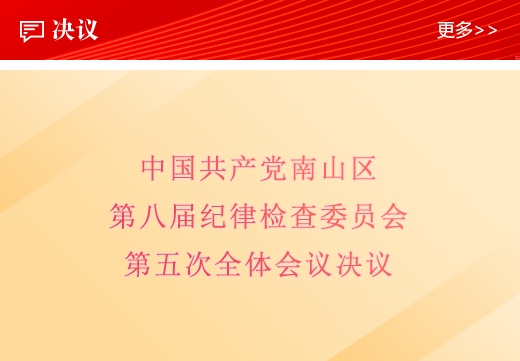 决议

更多>>

中国共产党南山区
第八届纪律检查委员会
第五次全体会议决议